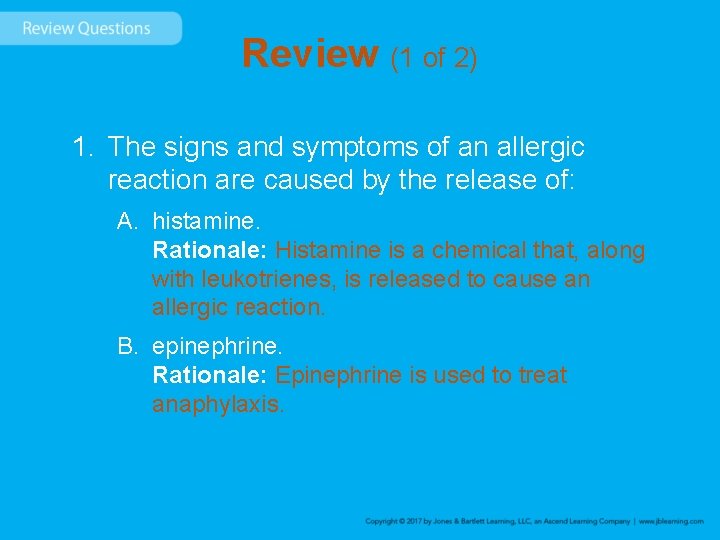 Review Questions

Review (1 of 2)

1. The signs and symptoms of an allergic reaction are caused by the release of:

A. histamine.
Rationale: Histamine is a chemical that, along with leukotrienes, is released to cause an allergic reaction.

B. epinephrine.
Rationale: Epinephrine is used to treat anaphylaxis.

Copyright © 2017 by Jones & Bartlett Learning, LLC, an Ascend Learning Company | www.jblearning.com